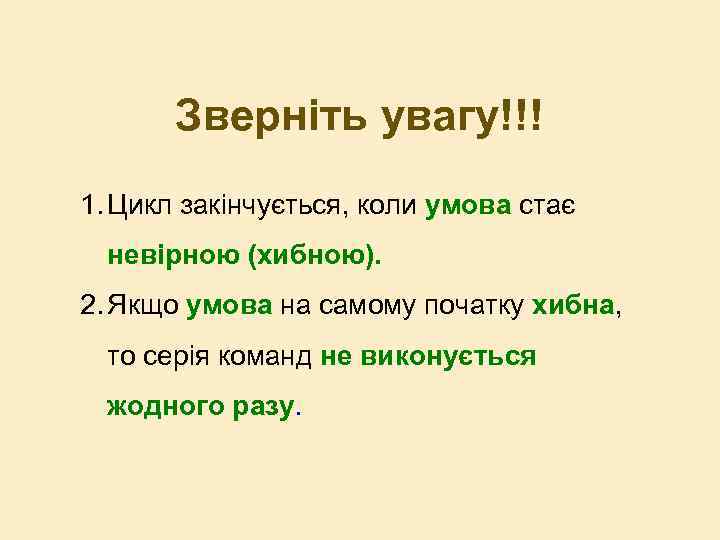 Зверніть увагу!!!

1. Цикл закінчується, коли умова стає невірною (хибною).

2. Якщо умова на самому початку хибна, то серія команд не виконується жодного разу.